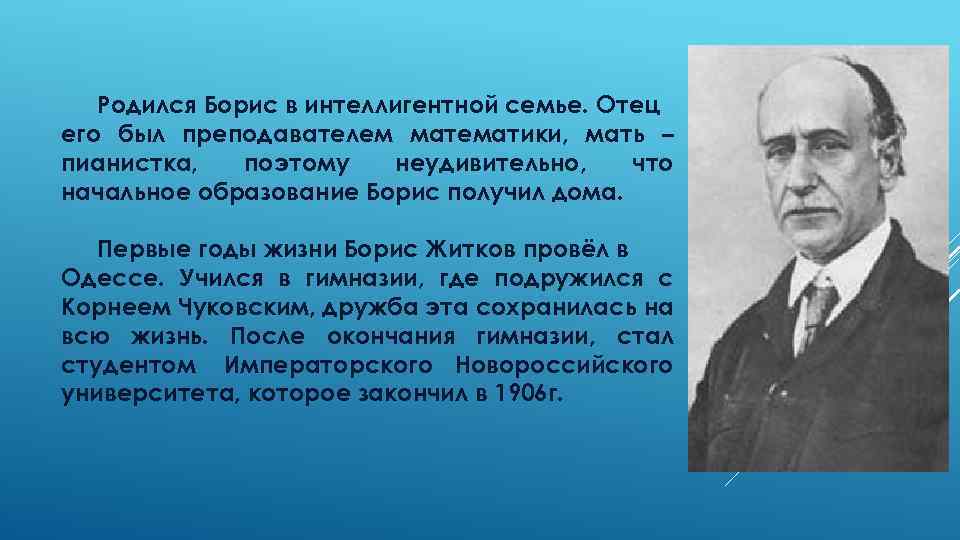 Родился Борис в интеллигентной семье. Отец его был преподавателем математики, мать – пианистка, поэтому неудивительно, что начальное образование Борис получил дома.

Первые годы жизни Борис Житков провёл в Одессе. Учился в гимназии, где подружился с Корнеем Чуковским, дружба эта сохранилась на всю жизнь. После окончания гимназии, стал студентом Императорского Новороссийского университета, которое закончил в 1906г.